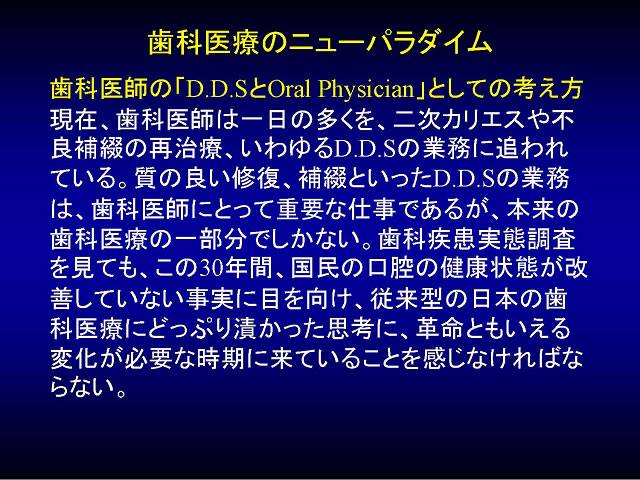 歯科医療のニューパラダイム

歯科医師の「D.D.SとOral Physician」としての考え方

現在、歯科医師は一日の多くを、二次カリエスや不良補綴の再治療、いわゆるD.D.Sの業務に追われている。質の良い修復、補綴といったD.D.Sの業務は、歯科医師にとって重要な仕事であるが、本来の歯科医療の一部分でしかない。歯科疾患実態調査を見ても、この30年間、国民の口腔の健康状態が改善していない事実に目を向け、従来型の日本の歯科医療にどっぷり漬かった思考に、革命ともいえる変化が必要な時期に来ていることを感じなければならない。